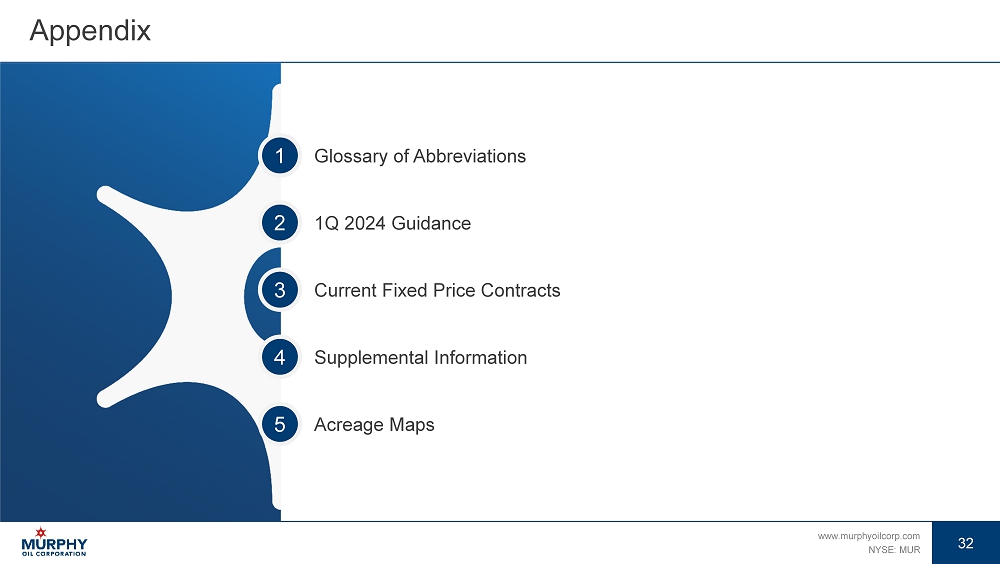 Appendix

1 Glossary of Abbreviations

2 1Q 2024 Guidance

3 Current Fixed Price Contracts

4 Supplemental Information

5 Acreage Maps

MURPHY OIL CORPORATION

www.murphyoilcorp.com
NYSE: MUR

32